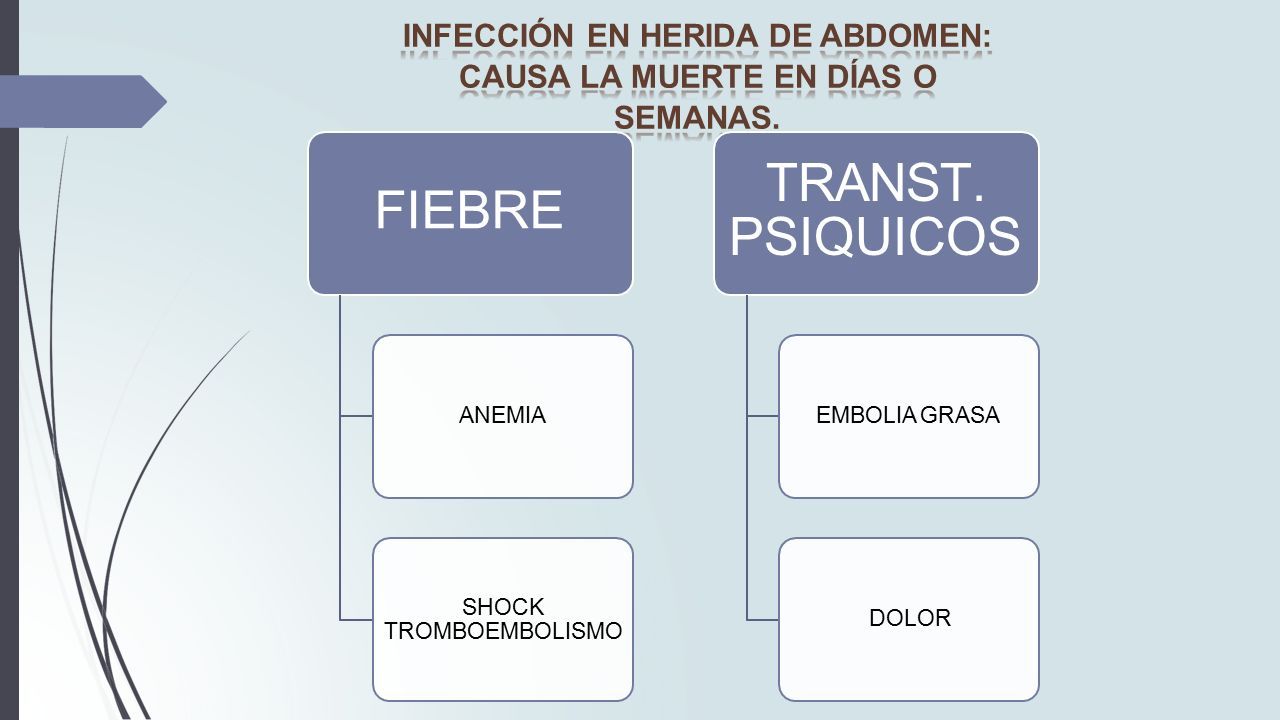 INFECCIÓN EN HERIDA DE ABDOMEN: CAUSA LA MUERTE EN DÍAS O SEMANAS.

FIEBRE

ANEMIA

SHOCK TROMBOEMBOLISMO

TRANST. PSIQUICOS

EMBOLIA GRASA

DOLOR